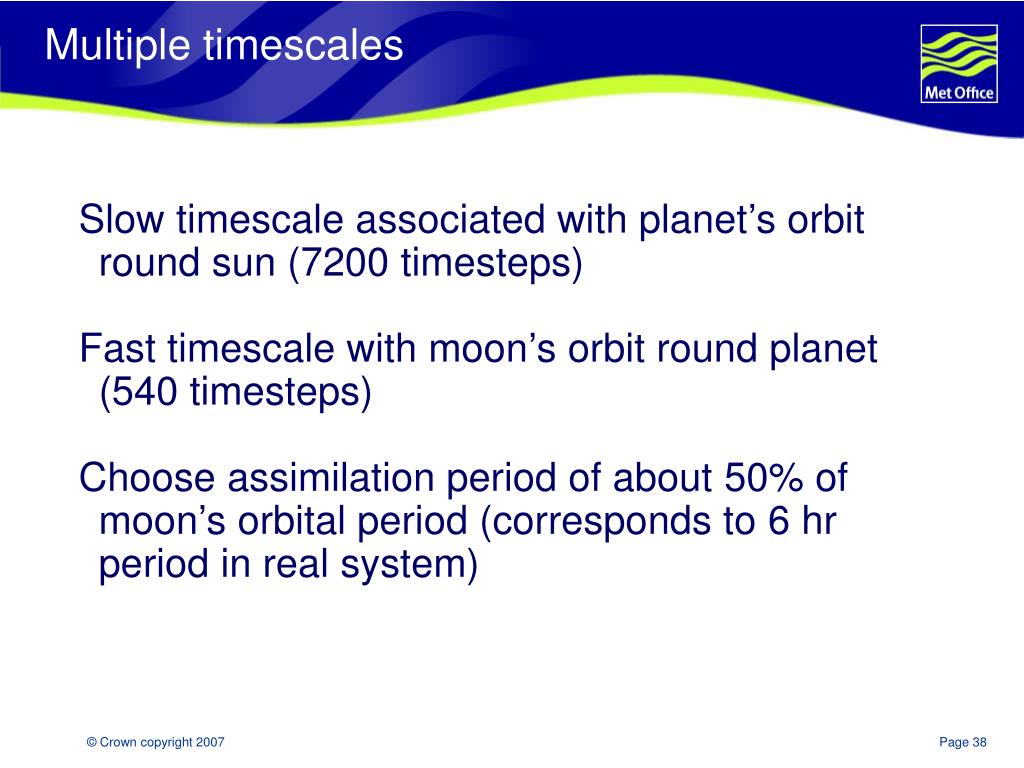 Multiple timescales

Met Office

Slow timescale associated with planet’s orbit round sun (7200 timesteps)

Fast timescale with moon’s orbit round planet (540 timesteps)

Choose assimilation period of about 50% of moon’s orbital period (corresponds to 6 hr period in real system)

© Crown copyright 2007

Page 38